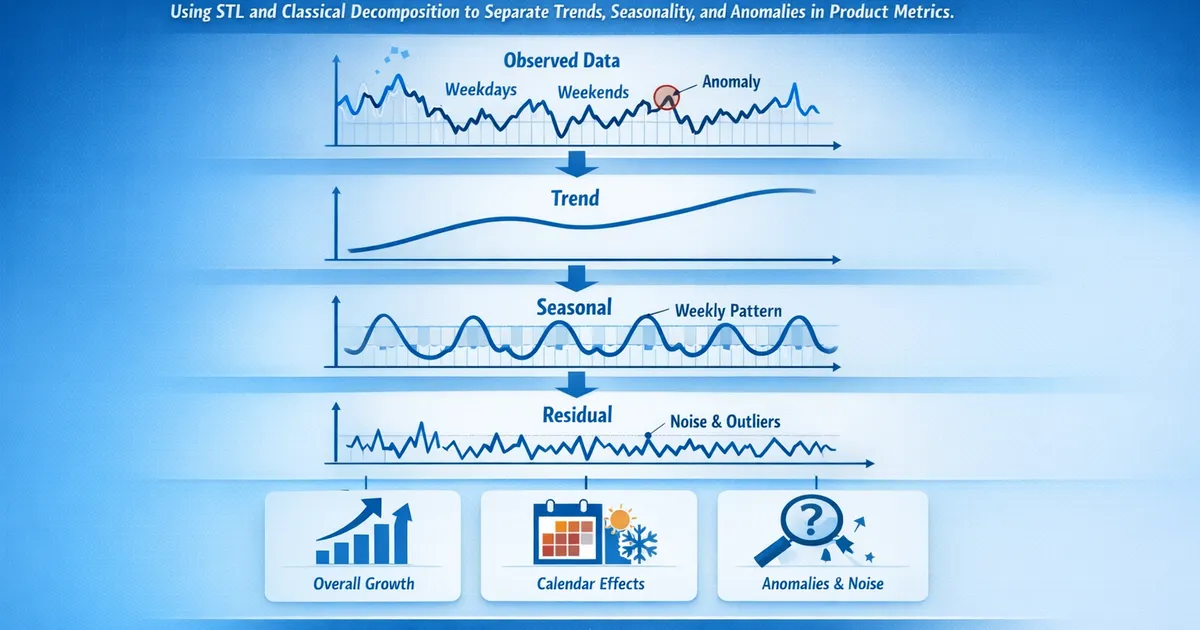 Using STL and Classical Decomposition to Separate Trends, Seasonality, and Anomalies in Product Metrics.

Observed Data

Weekdays

Weekends

Anomaly

Trend

Seasonal

Weekly Pattern

Residual

Noise & Outliers

Overall Growth

Calendar Effects

Anomalies & Noise